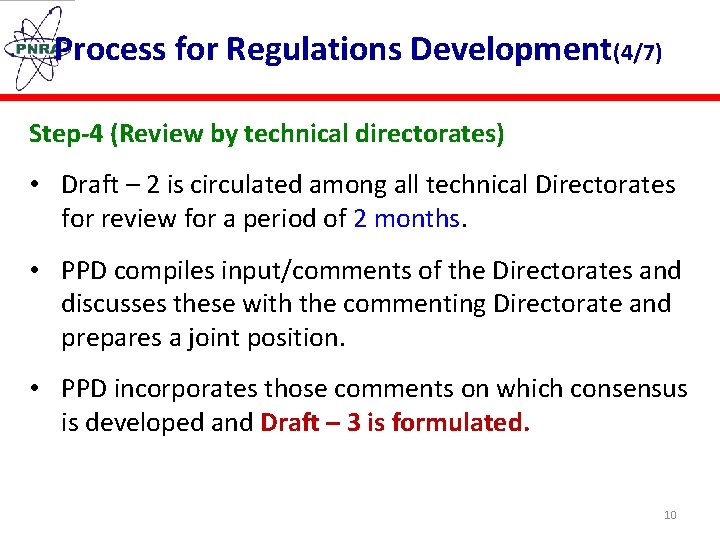 PNRA

Process for Regulations Development(4/7)

Step-4 (Review by technical directorates)

• Draft – 2 is circulated among all technical Directorates for review for a period of 2 months.

• PPD compiles input/comments of the Directorates and discusses these with the commenting Directorate and prepares a joint position.

• PPD incorporates those comments on which consensus is developed and Draft – 3 is formulated.

10